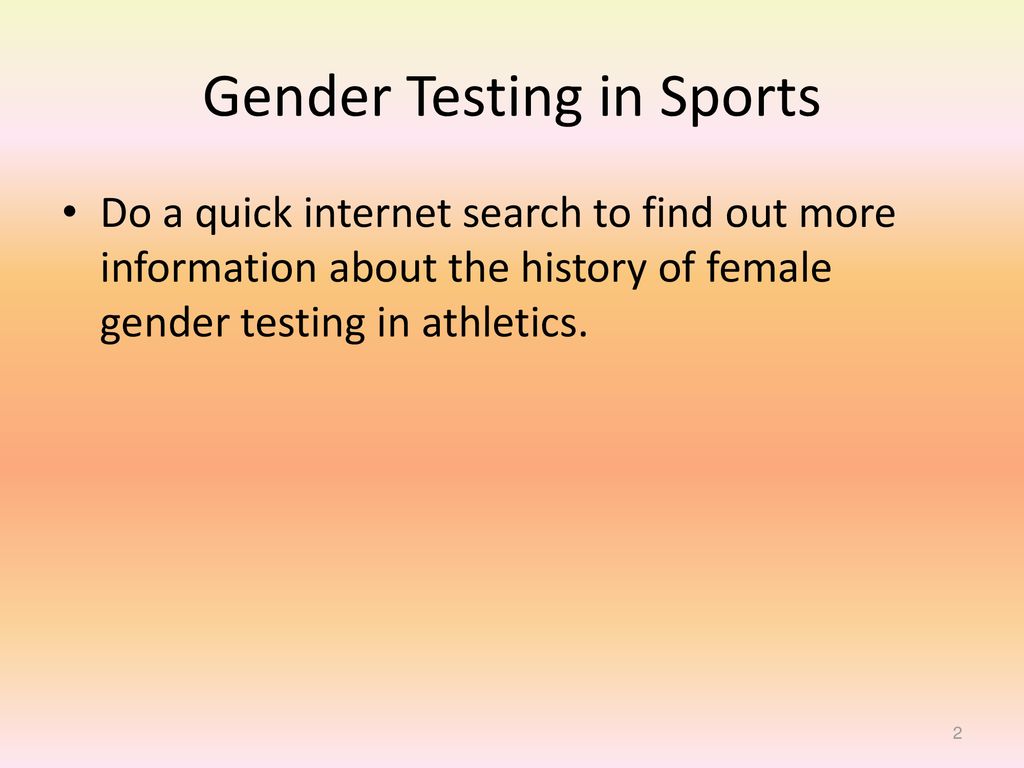 Gender Testing in Sports

• Do a quick internet search to find out more information about the history of female gender testing in athletics.

2